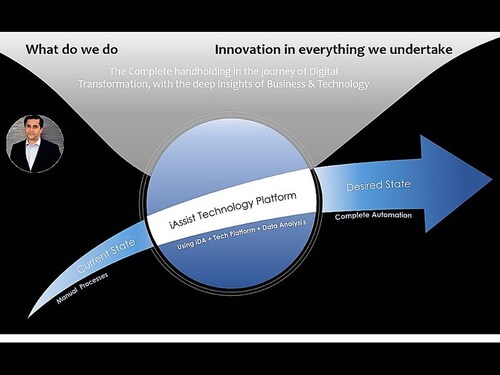 What do we do

Innovation in everything we undertake

The Complete handholding in the journey of Digital Transformation, with the deep insights of Business & Technology

Current State

Manual Processes

iAssist Technology Platform

Using iDA + Tech Platform + Data Analysis

Desired State

Complete Automation